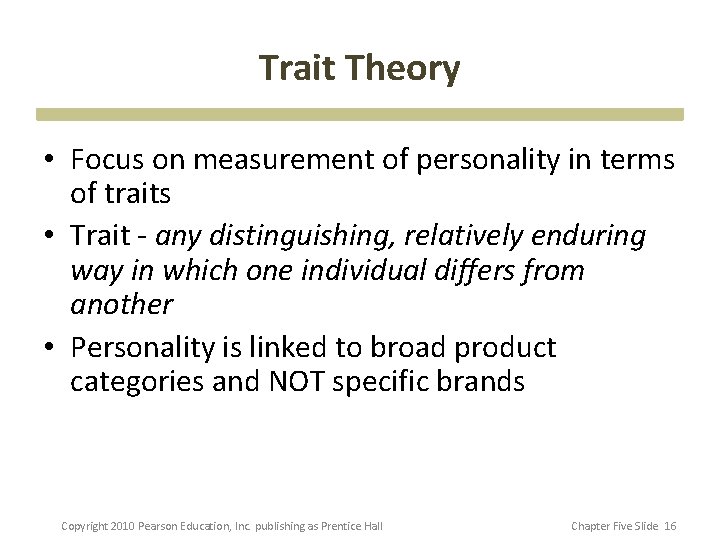 Trait Theory

• Focus on measurement of personality in terms of traits
• Trait - any distinguishing, relatively enduring way in which one individual differs from another
• Personality is linked to broad product categories and NOT specific brands

Copyright 2010 Pearson Education, Inc. publishing as Prentice Hall

Chapter Five Slide 16